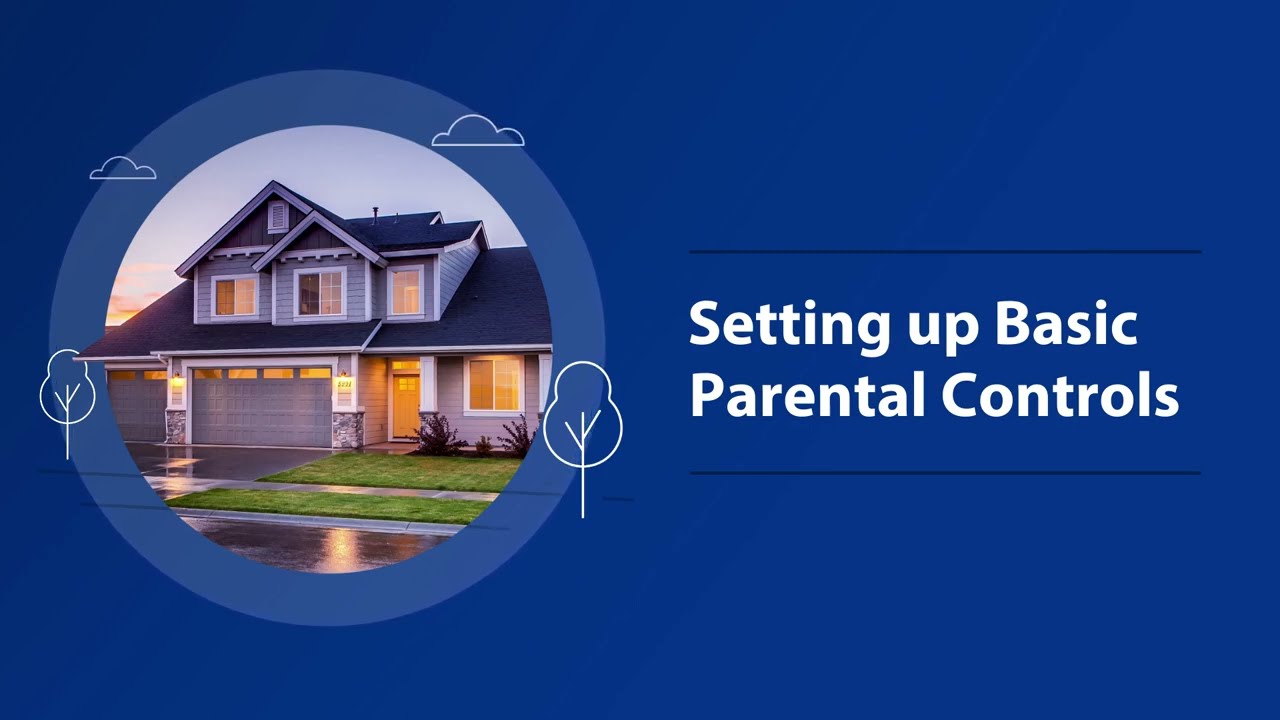 Setting up Basic Parental Controls